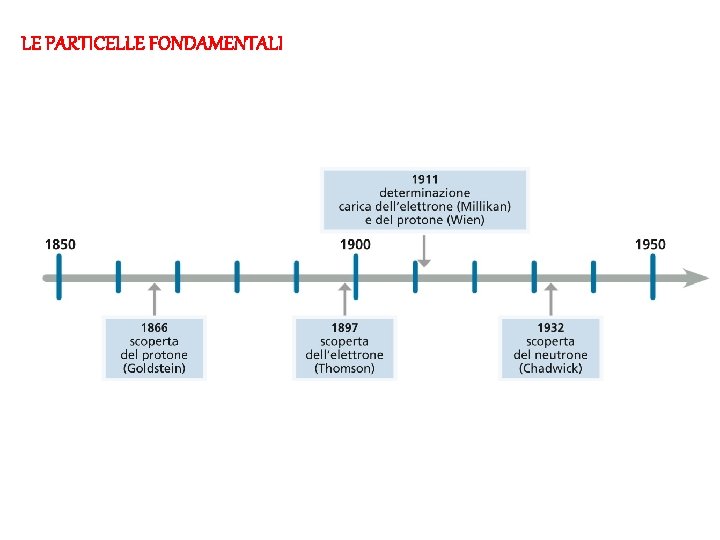 LE PARTICELLE FONDAMENTALI

1911
determinazione
carica dell'elettrone (Millikan)
e del protone (Wien)

1850

1900

1950

1866
scoperta
del protone
(Goldstein)

1897
scoperta
dell'elettrone
(Thomson)

1932
scoperta
del neutrone
(Chadwick)